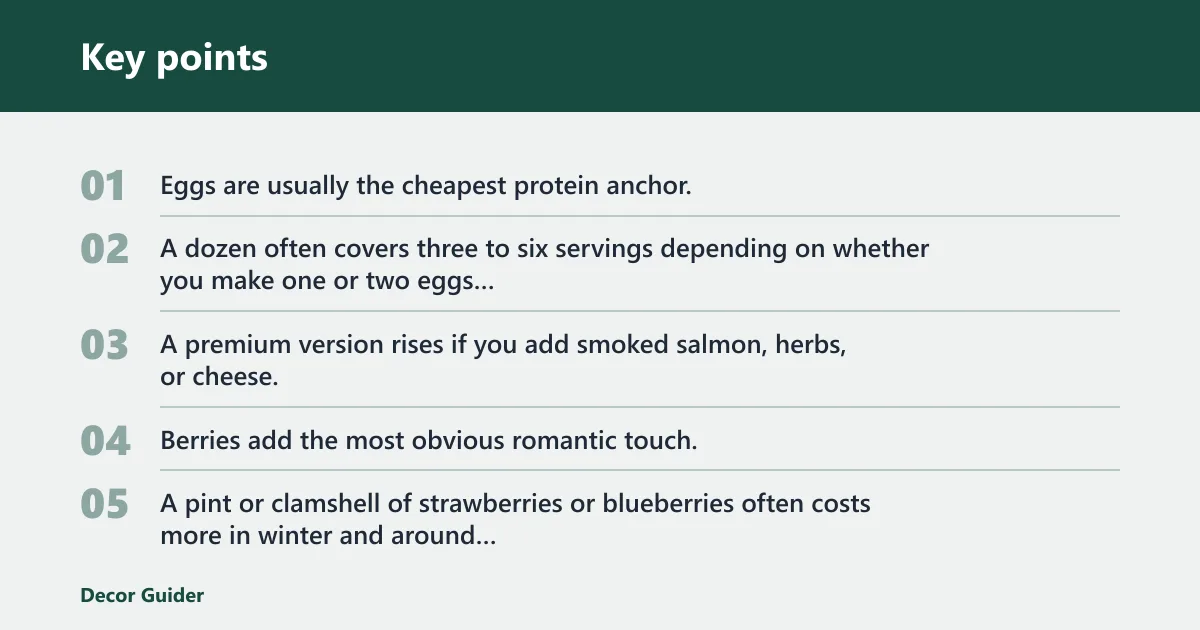 Key points

01 Eggs are usually the cheapest protein anchor.

02 A dozen often covers three to six servings depending on whether you make one or two eggs...

03 A premium version rises if you add smoked salmon, herbs, or cheese.

04 Berries add the most obvious romantic touch.

05 A pint or clamshell of strawberries or blueberries often costs more in winter and around...

Decor Guider